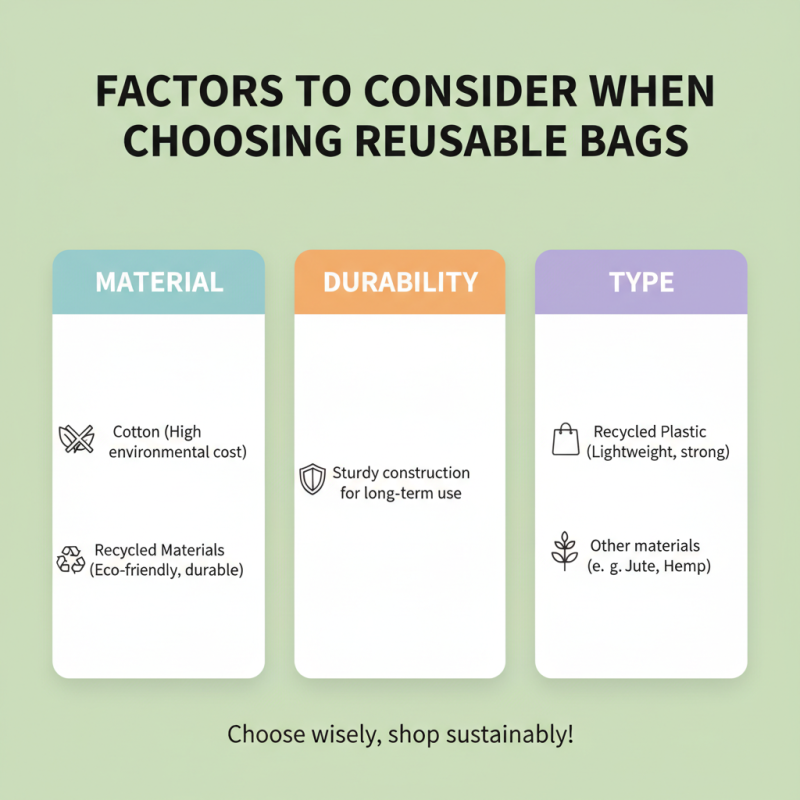 FACTORS TO CONSIDER WHEN CHOOSING REUSABLE BAGS

MATERIAL

Cotton (High environmental cost)

Recycled Materials (Eco-friendly, durable)

DURABILITY

Sturdy construction for long-term use

TYPE

Recycled Plastic (Lightweight, strong)

Other materials (e. g. Jute, Hemp)

Choose wisely, shop sustainably!